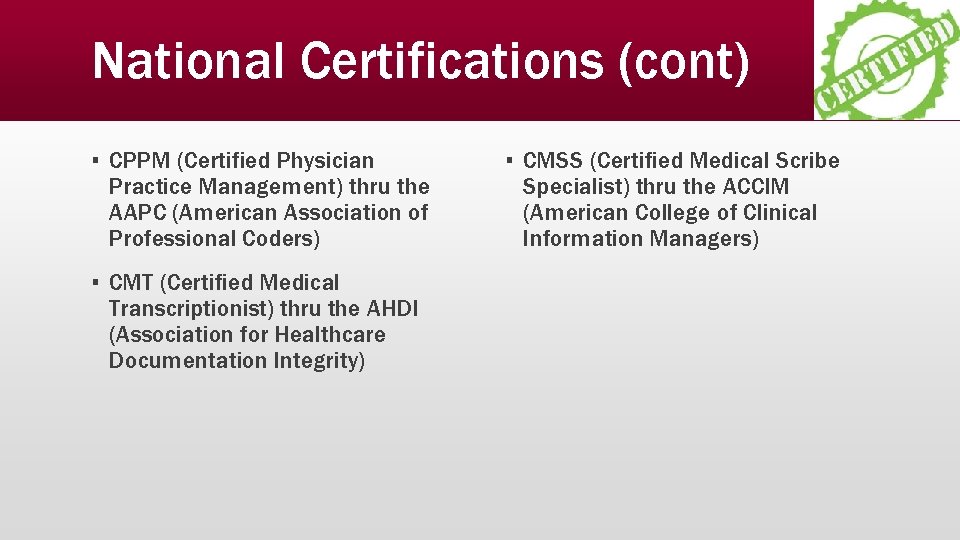 National Certifications (cont)

CERTIFIED

▪ CPPM (Certified Physician Practice Management) thru the AAPC (American Association of Professional Coders)

▪ CMT (Certified Medical Transcriptionist) thru the AHDI (Association for Healthcare Documentation Integrity)

▪ CMSS (Certified Medical Scribe Specialist) thru the ACCIM (American College of Clinical Information Managers)